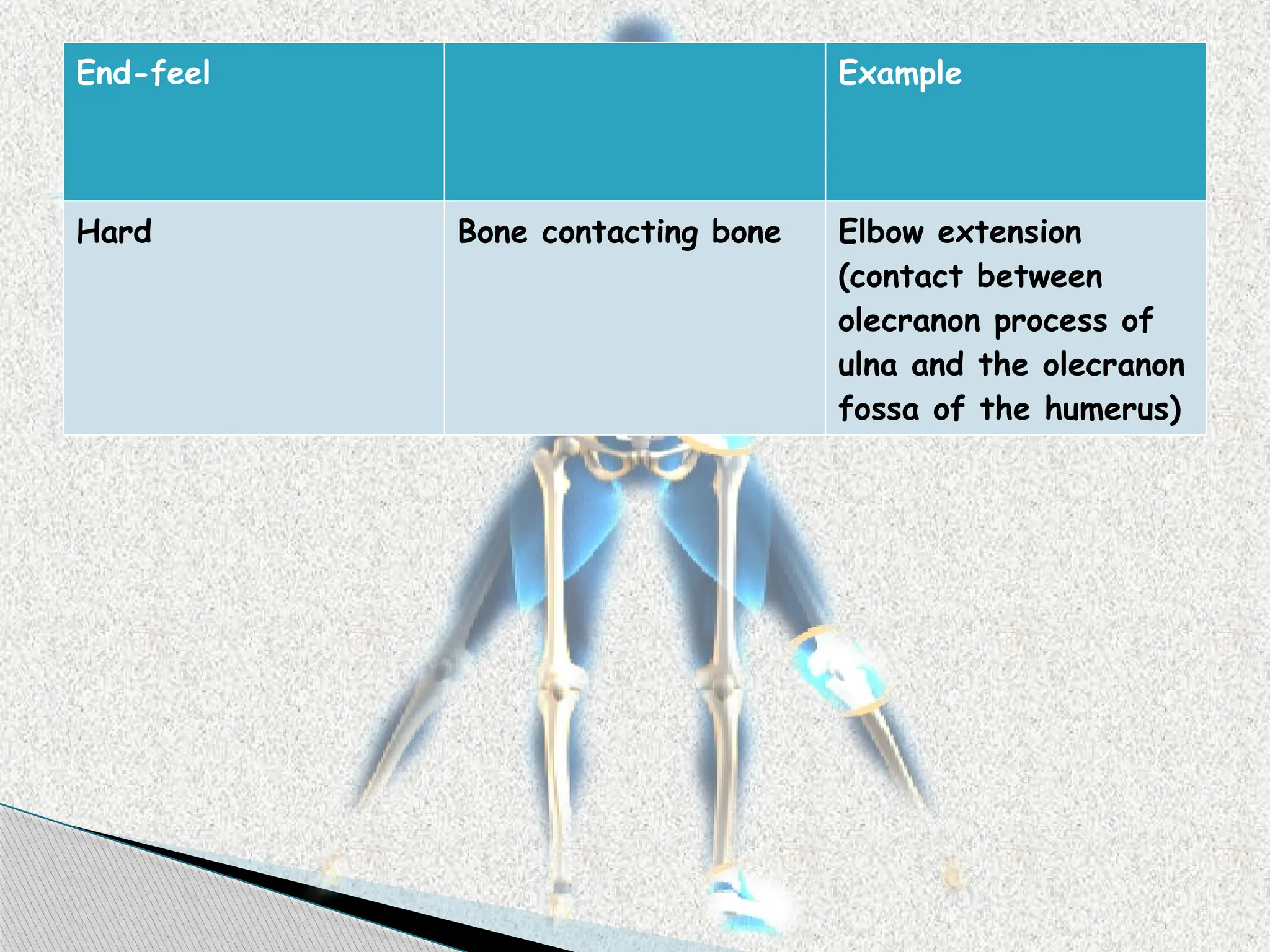 | End-feel | | Example |
|---|---|---|
| Hard | Bone contacting bone | Elbow extension (contact between olecranon process of ulna and the olecranon fossa of the humerus) |